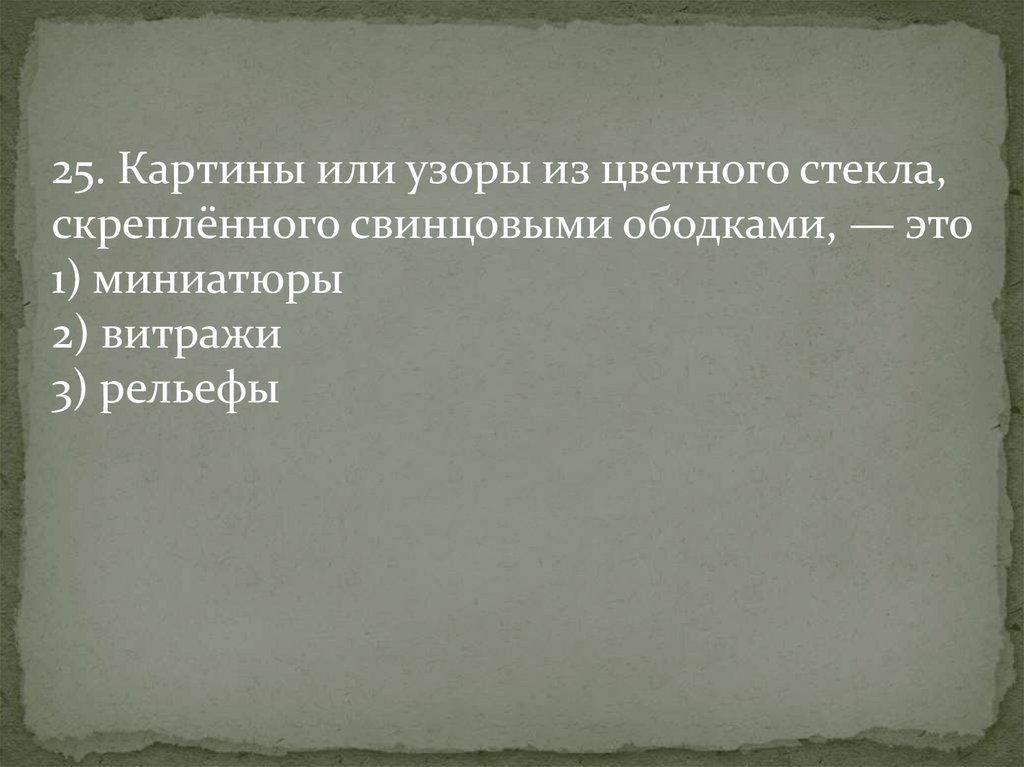 25. Картины или узоры из цветного стекла, скреплённого свинцовыми ободками, — это
1) миниатюры
2) витражи
3) рельефы